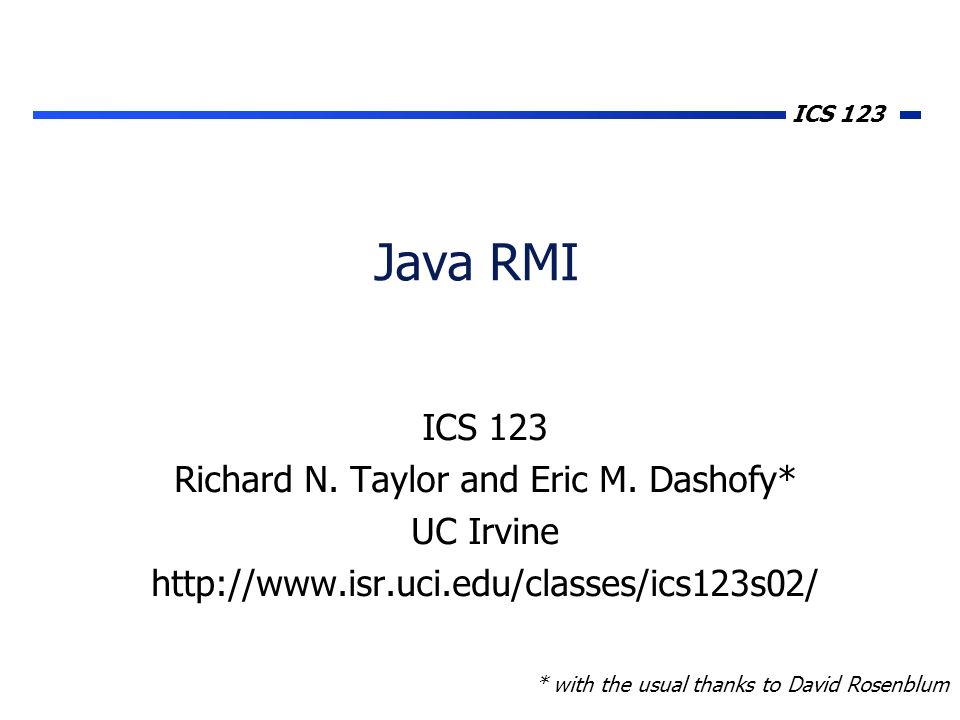 ICS 123

Java RMI

ICS 123
Richard N. Taylor and Eric M. Dashofy*
UC Irvine
http://www.isr.uci.edu/classes/ics123s02/

* with the usual thanks to David Rosenblum